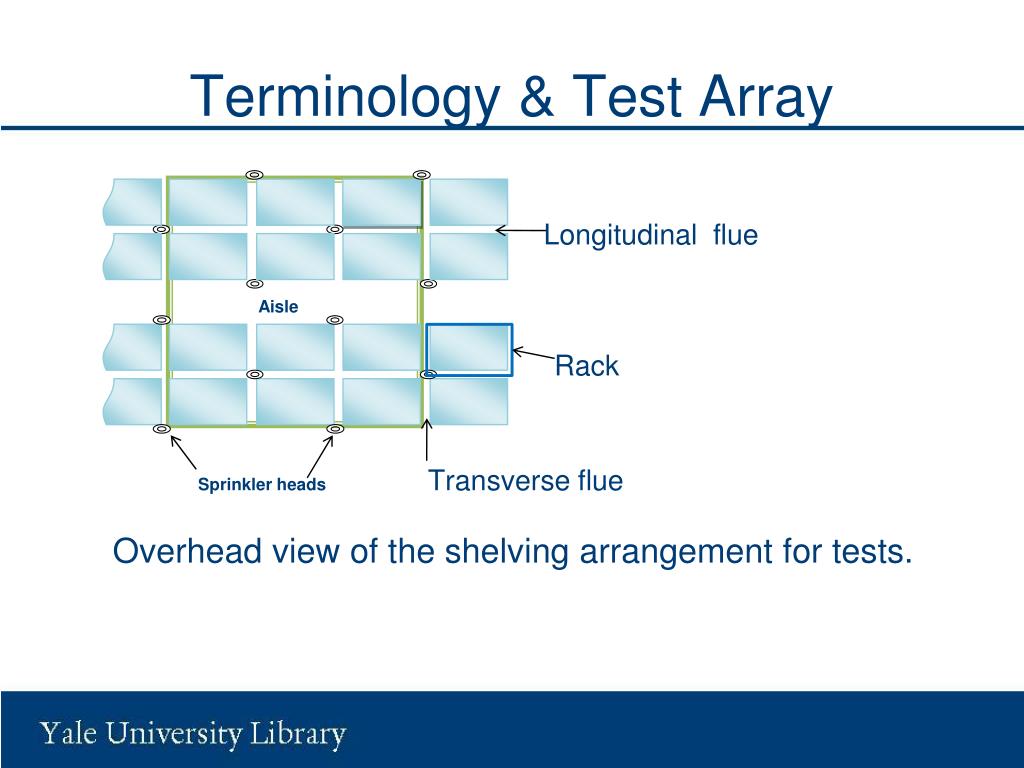 Terminology & Test Array

Longitudinal flue

Aisle

Rack

Sprinkler heads

Transverse flue

Overhead view of the shelving arrangement for tests.

Yale University Library